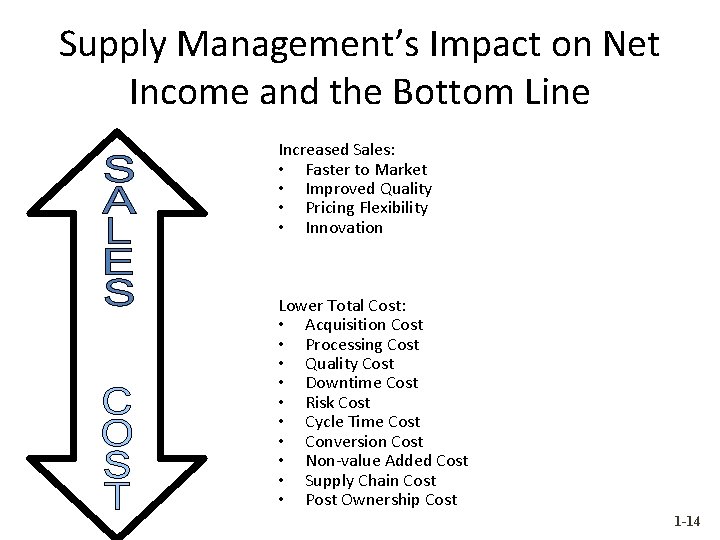 Supply Management's Impact on Net Income and the Bottom Line

SALES

COST

Increased Sales:
• Faster to Market
• Improved Quality
• Pricing Flexibility
• Innovation

Lower Total Cost:
• Acquisition Cost
• Processing Cost
• Quality Cost
• Downtime Cost
• Risk Cost
• Cycle Time Cost
• Conversion Cost
• Non-value Added Cost
• Supply Chain Cost
• Post Ownership Cost

1-14